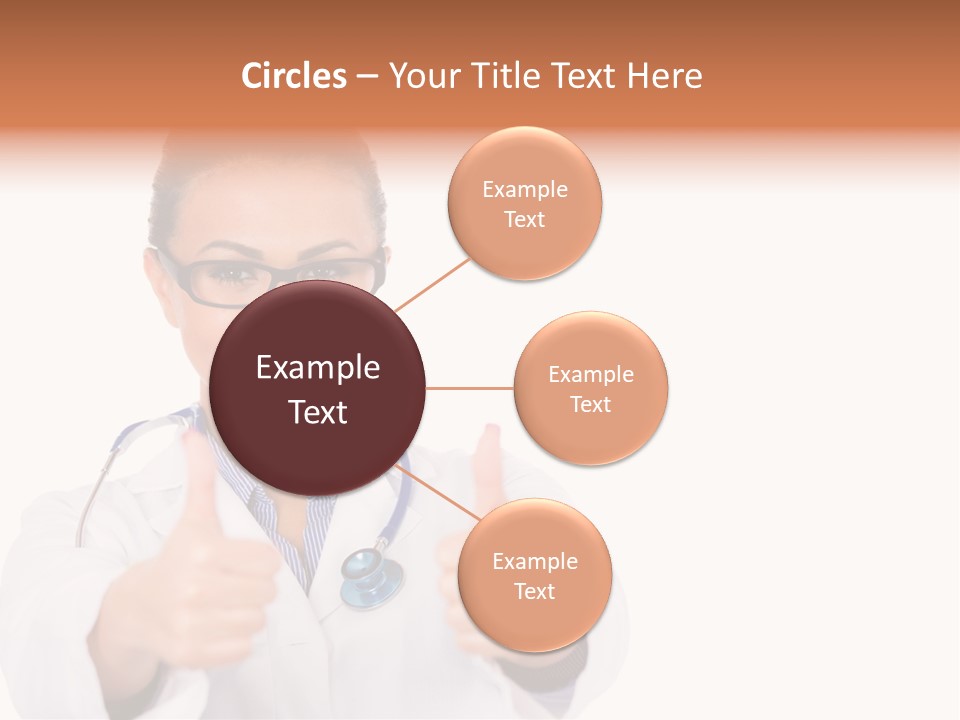 Circles – Your Title Text Here

Example Text

Example Text

Example Text

Example Text